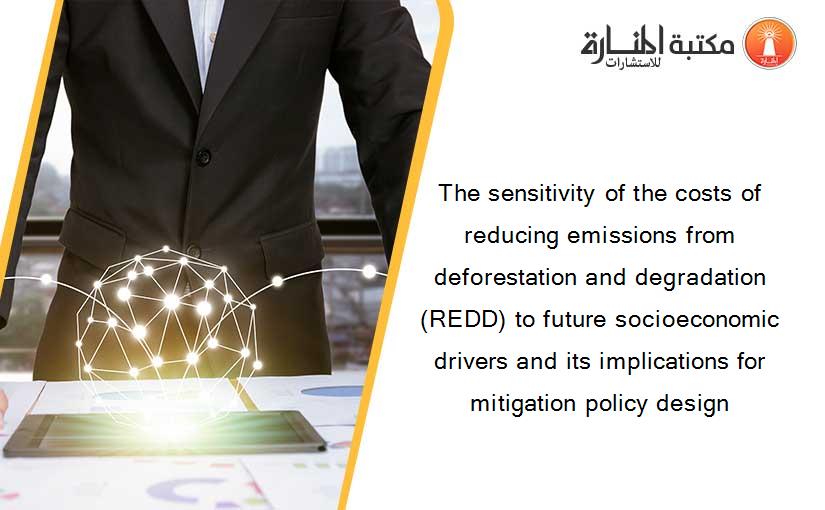 مكتبة المنارة للاستشارات

The sensitivity of the costs of reducing emissions from deforestation and degradation (REDD) to future socioeconomic drivers and its implications for mitigation policy design